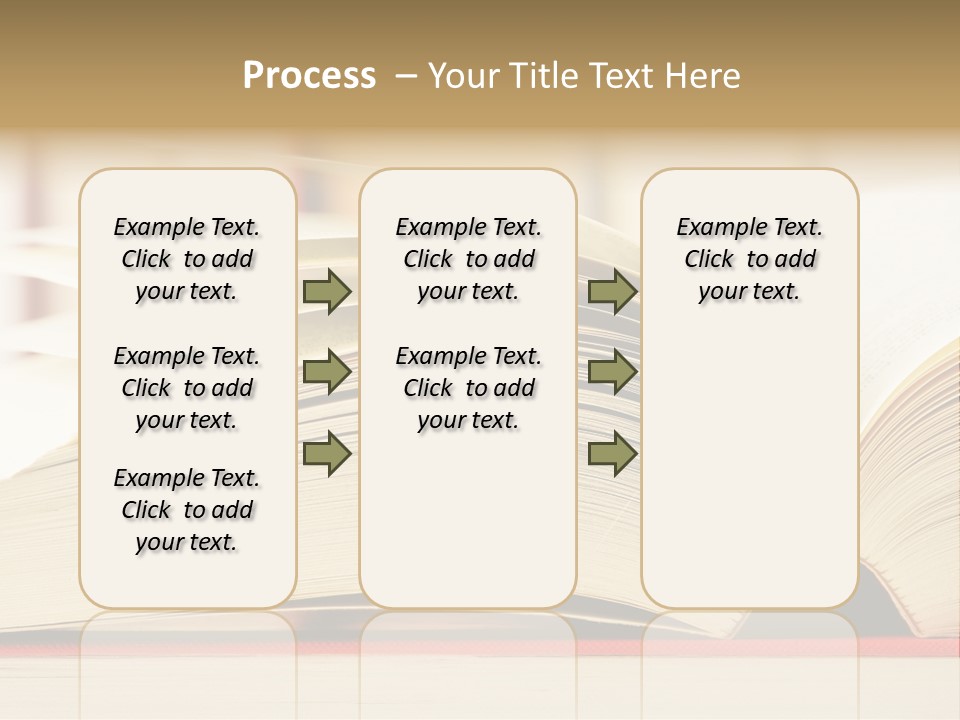 Process – Your Title Text Here

Example Text. Click to add your text.

Example Text. Click to add your text.

Example Text. Click to add your text.

Example Text. Click to add your text.

Example Text. Click to add your text.

Example Text. Click to add your text.